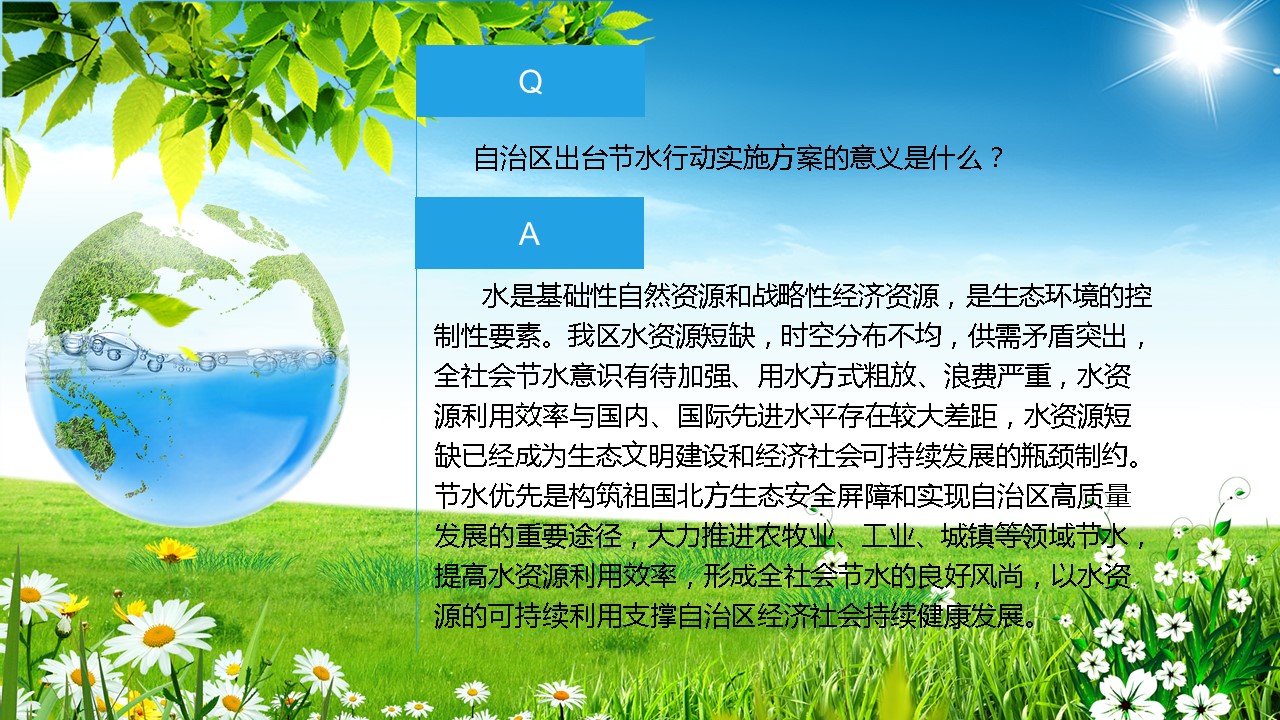 Q

自治区出台节水行动实施方案的意义是什么？

A

水是基础性自然资源和战略性经济资源，是生态环境的控制性要素。我区水资源短缺，时空分布不均，供需矛盾突出，全社会节水意识有待加强、用水方式粗放、浪费严重，水资源利用效率与国内、国际先进水平存在较大差距，水资源短缺已经成为生态文明建设和经济社会可持续发展的瓶颈制约。节水优先是构筑祖国北方生态安全屏障和实现自治区高质量发展的重要途径，大力推进农牧业、工业、城镇等领域节水，提高水资源利用效率，形成全社会节水的良好风尚，以水资源的可持续利用支撑自治区经济社会持续健康发展。